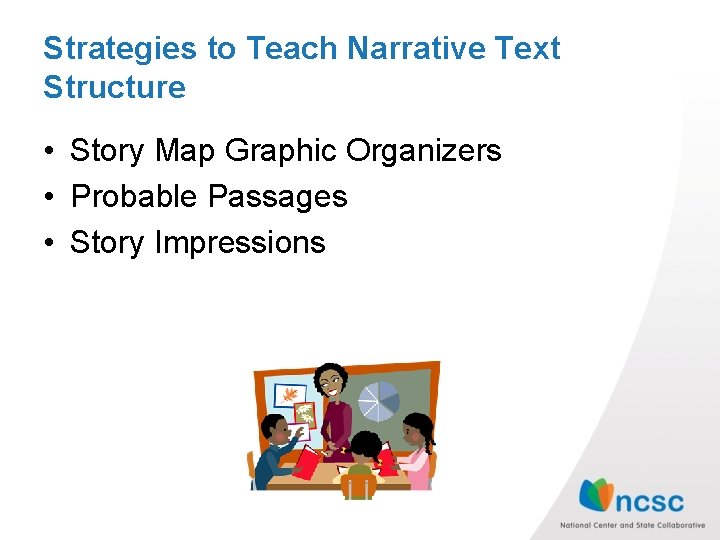 Strategies to Teach Narrative Text Structure

• Story Map Graphic Organizers
• Probable Passages
• Story Impressions

ncsc
National Center and State Collaborative